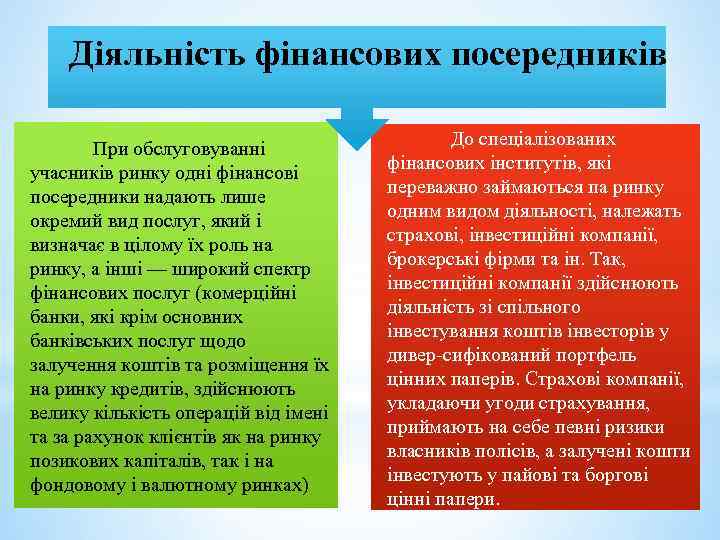 Діяльність фінансових посередників

При обслуговуванні учасників ринку одні фінансові посередники надають лише окремий вид послуг, який і визначає в цілому їх роль на ринку, а інші — широкий спектр фінансових послуг (комерційні банки, які крім основних банківських послуг щодо залучення коштів та розміщення їх на ринку кредитів, здійснюють велику кількість операцій від імені та за рахунок клієнтів як на ринку позикових капіталів, так і на фондовому і валютному ринках)

До спеціалізованих фінансових інститутів, які переважно займаються па ринку одним видом діяльності, належать страхові, інвестиційні компанії, брокерські фірми та ін. Так, інвестиційні компанії здійснюють діяльність зі спільного інвестування коштів інвесторів у дивер-сифікований портфель цінних паперів. Страхові компанії, укладаючи угоди страхування, приймають на себе певні ризики власників полісів, а залучені кошти інвестують у пайові та боргові цінні папери.